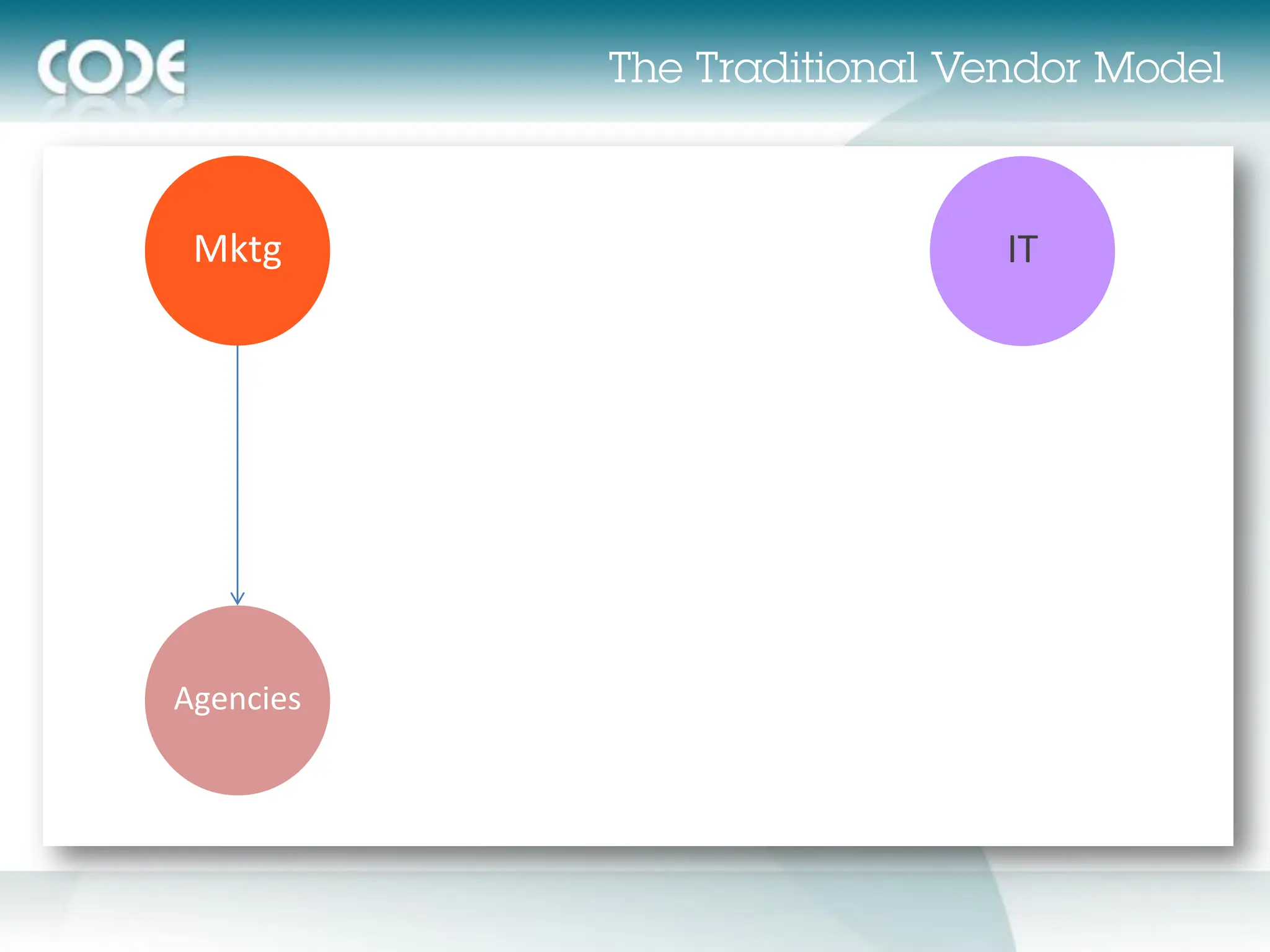 CODE

The Traditional Vendor Model

Mktg

IT

Agencies